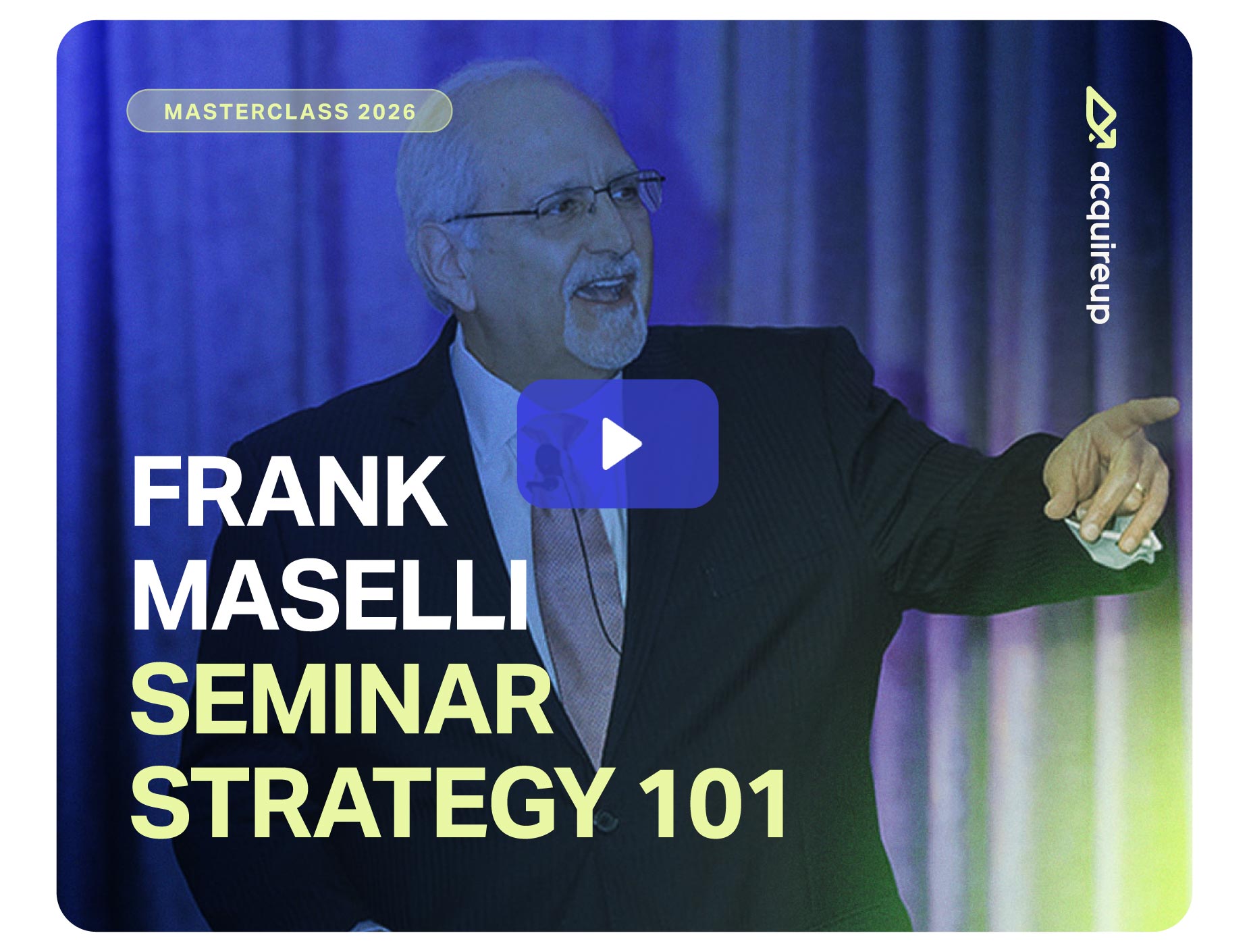 MASTERCLASS 2026

acquireup

FRANK MASELLI SEMINAR STRATEGY 101